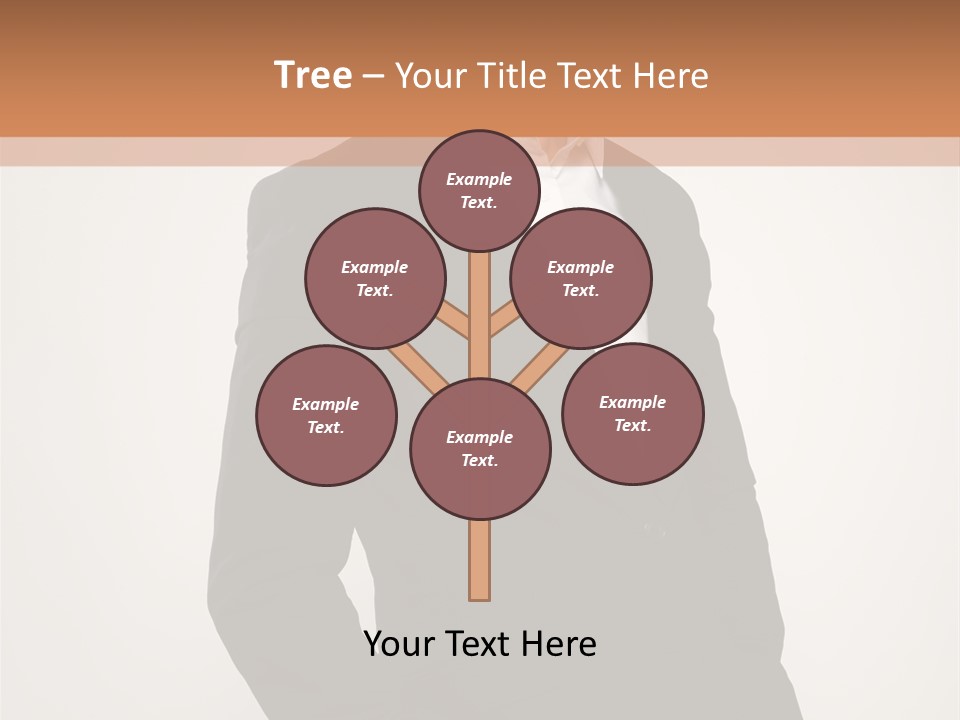 Tree – Your Title Text Here

Example Text.

Example Text.

Example Text.

Example Text.

Example Text.

Example Text.

Your Text Here